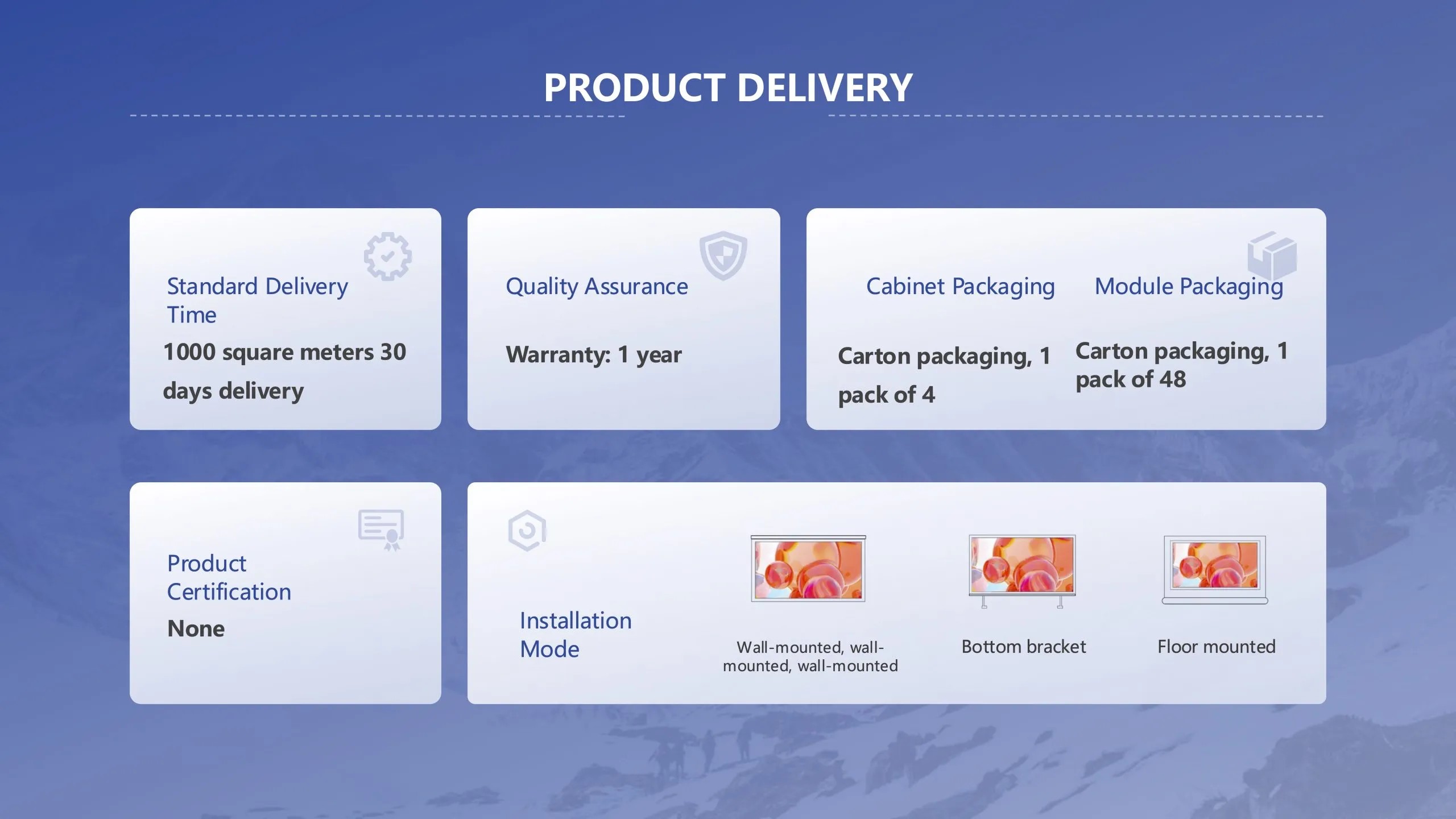 PRODUCT DELIVERY

Standard Delivery Time

1000 square meters 30 days delivery

Quality Assurance

Warranty: 1 year

Cabinet Packaging

Carton packaging, 1 pack of 4

Module Packaging

Carton packaging, 1 pack of 48

Product Certification

None

Installation Mode

Wall-mounted, wall-mounted, wall-mounted

Bottom bracket

Floor mounted